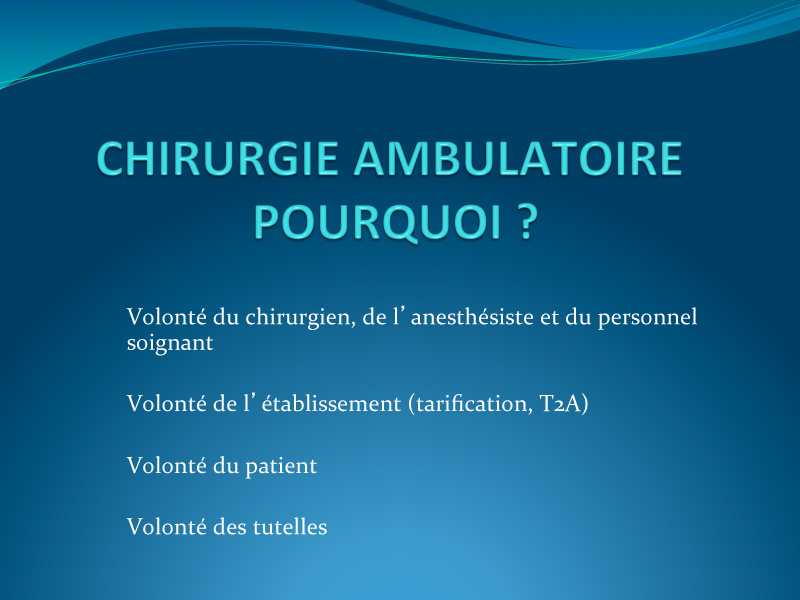 CHIRURGIE AMBULATOIRE POURQUOI ?

Volonté du chirurgien, de l’ anesthésiste et du personnel soignant

Volonté de l’ établissement (tarification, T2A)

Volonté du patient

Volonté des tutelles